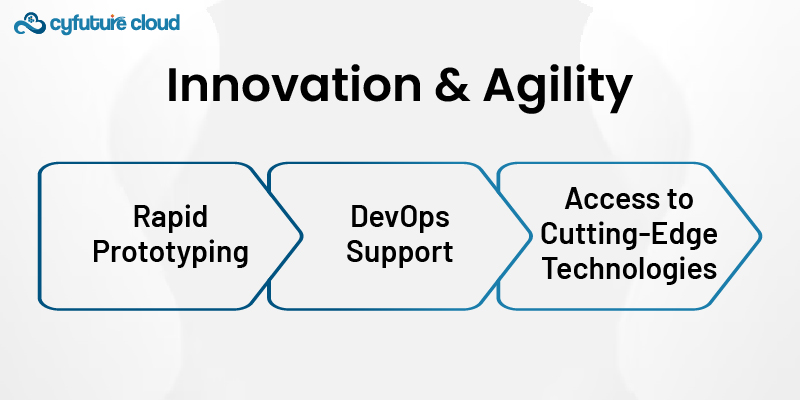 cyfuture cloud

Innovation & Agility

Rapid Prototyping

DevOps Support

Access to Cutting-Edge Technologies